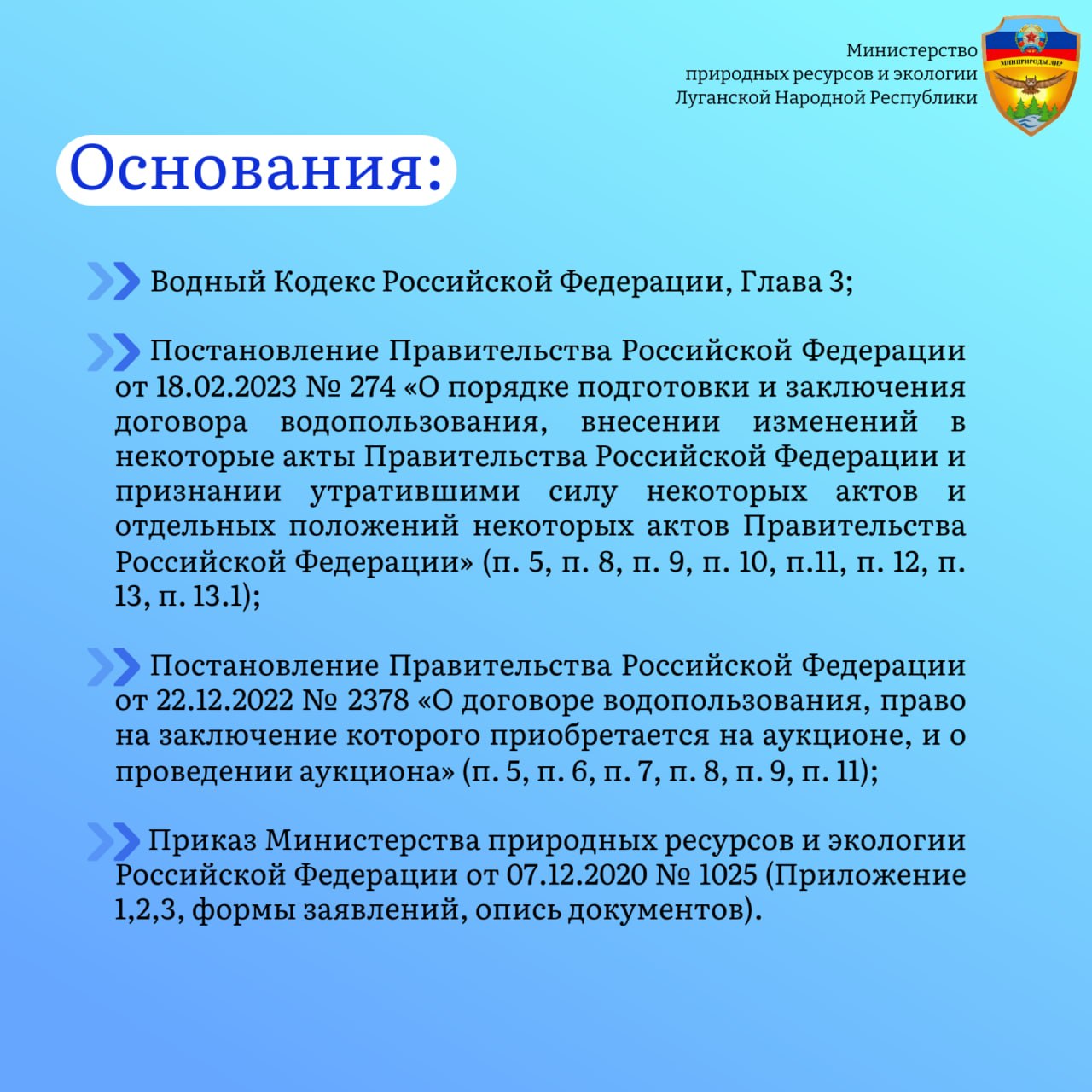 Министерство природных ресурсов и экологии Луганской Народной Республики

МИНПРИРОДЫ ЛНР

Основания:

Водный Кодекс Российской Федерации, Глава 3;

Постановление Правительства Российской Федерации от 18.02.2023 № 274 «О порядке подготовки и заключения договора водопользования, внесении изменений в некоторые акты Правительства Российской Федерации и признании утратившими силу некоторых актов и отдельных положений некоторых актов Правительства Российской Федерации» (п. 5, п. 8, п. 9, п. 10, п.11, п. 12, п. 13, п. 13.1);

Постановление Правительства Российской Федерации от 22.12.2022 № 2378 «О договоре водопользования, право на заключение которого приобретается на аукционе, и о проведении аукциона» (п. 5, п. 6, п. 7, п. 8, п. 9, п. 11);

Приказ Министерства природных ресурсов и экологии Российской Федерации от 07.12.2020 № 1025 (Приложение 1,2,3, формы заявлений, опись документов).